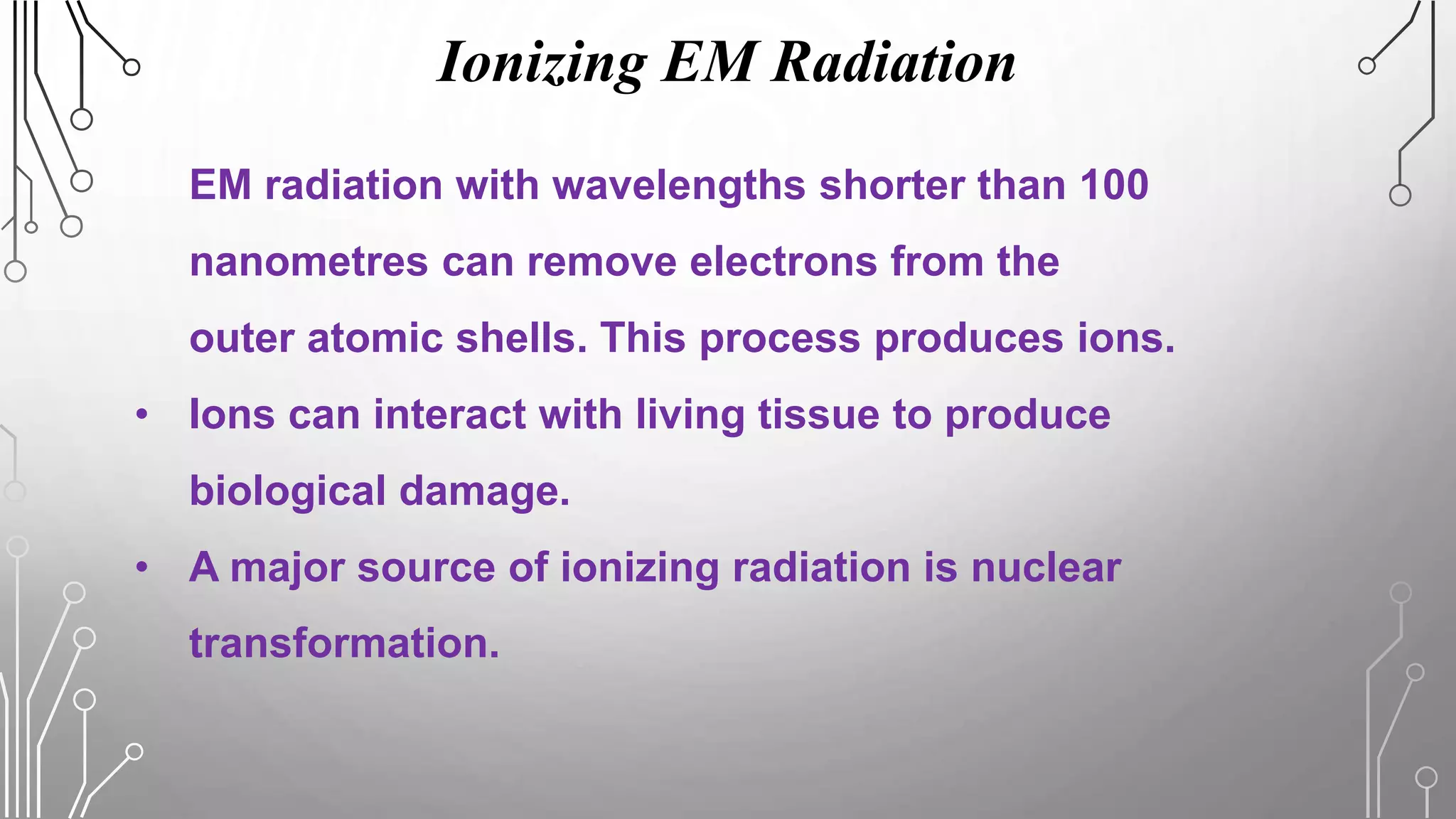 Ionizing EM Radiation

EM radiation with wavelengths shorter than 100 nanometres can remove electrons from the outer atomic shells. This process produces ions.

• Ions can interact with living tissue to produce biological damage.

• A major source of ionizing radiation is nuclear transformation.